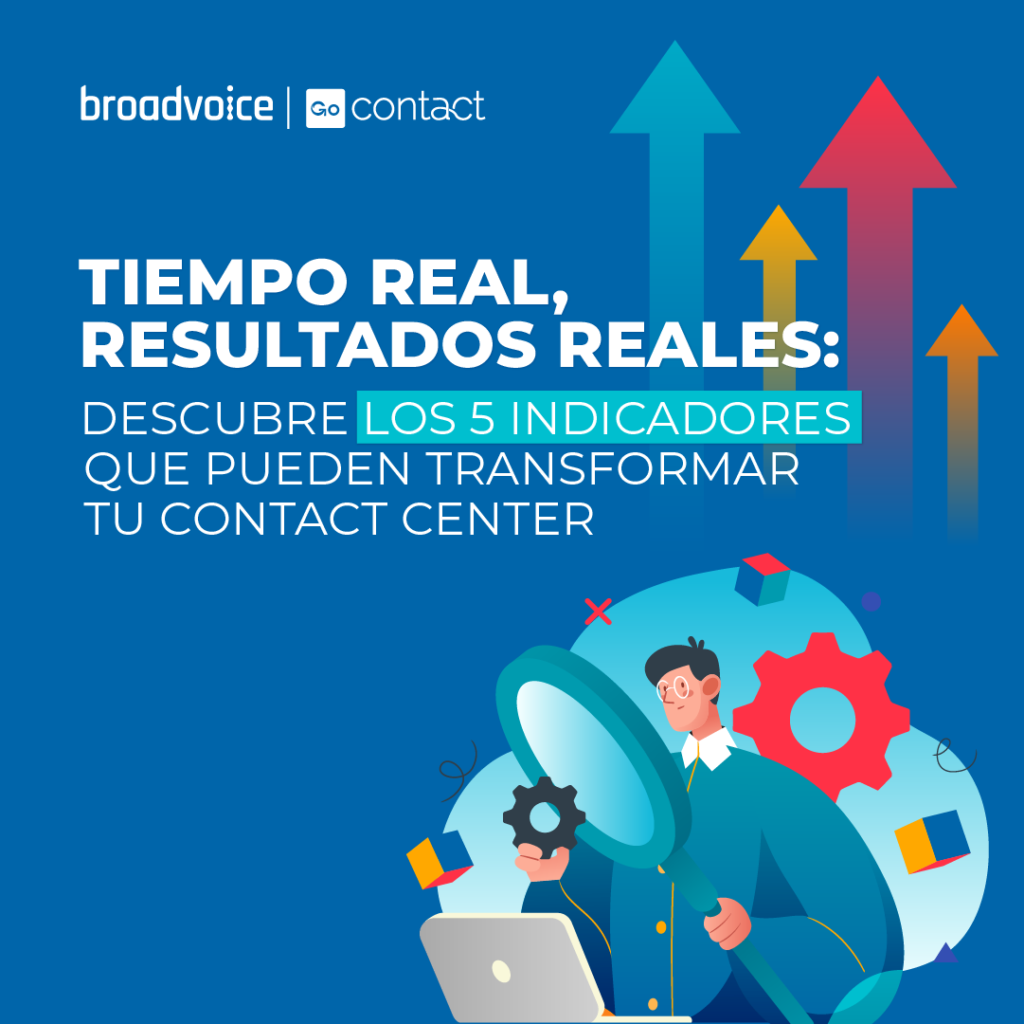 broadvoice | GO contact

TIEMPO REAL, RESULTADOS REALES:

DESCUBRE LOS 5 INDICADORES QUE PUEDEN TRANSFORMAR TU CONTACT CENTER